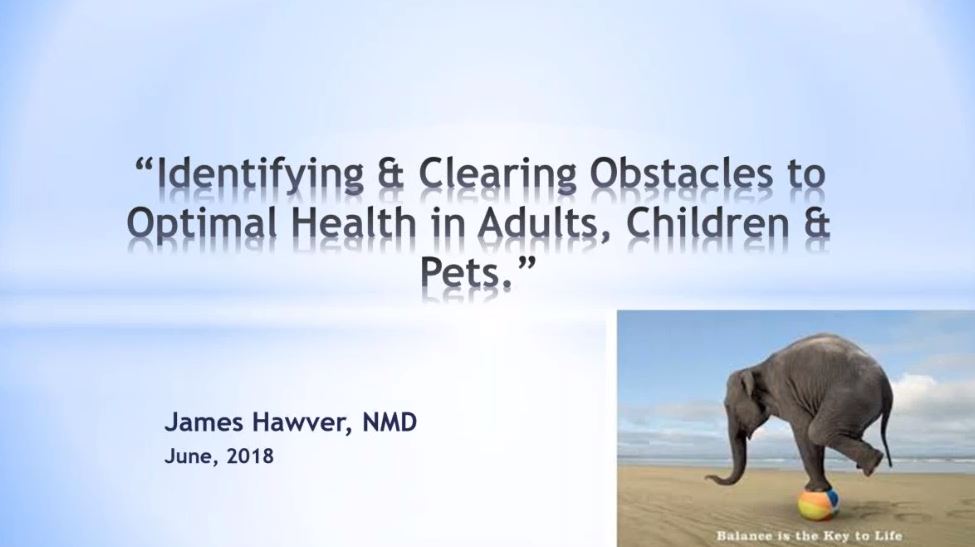 “Identifying & Clearing Obstacles to Optimal Health in Adults, Children & Pets.”

James Hawver, NMD
June, 2018

Balance is the Key to Life